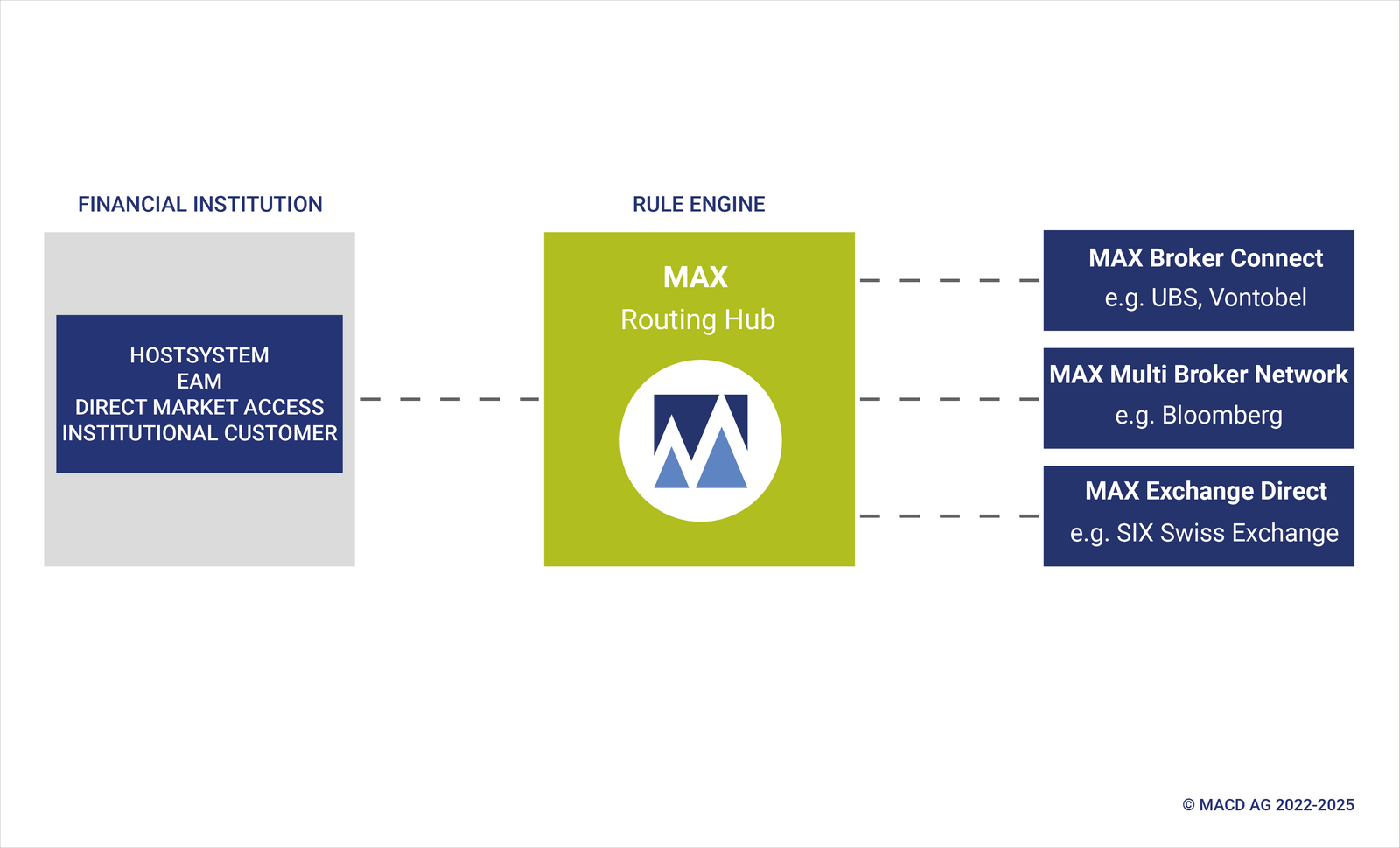 FINANCIAL INSTITUTION

HOSTSYSTEM
EAM
DIRECT MARKET ACCESS
INSTITUTIONAL CUSTOMER

RULE ENGINE

MAX
Routing Hub

MAX Broker Connect
e.g. UBS, Vontobel

MAX Multi Broker Network
e.g. Bloomberg

MAX Exchange Direct
e.g. SIX Swiss Exchange

© MACD AG 2022-2025